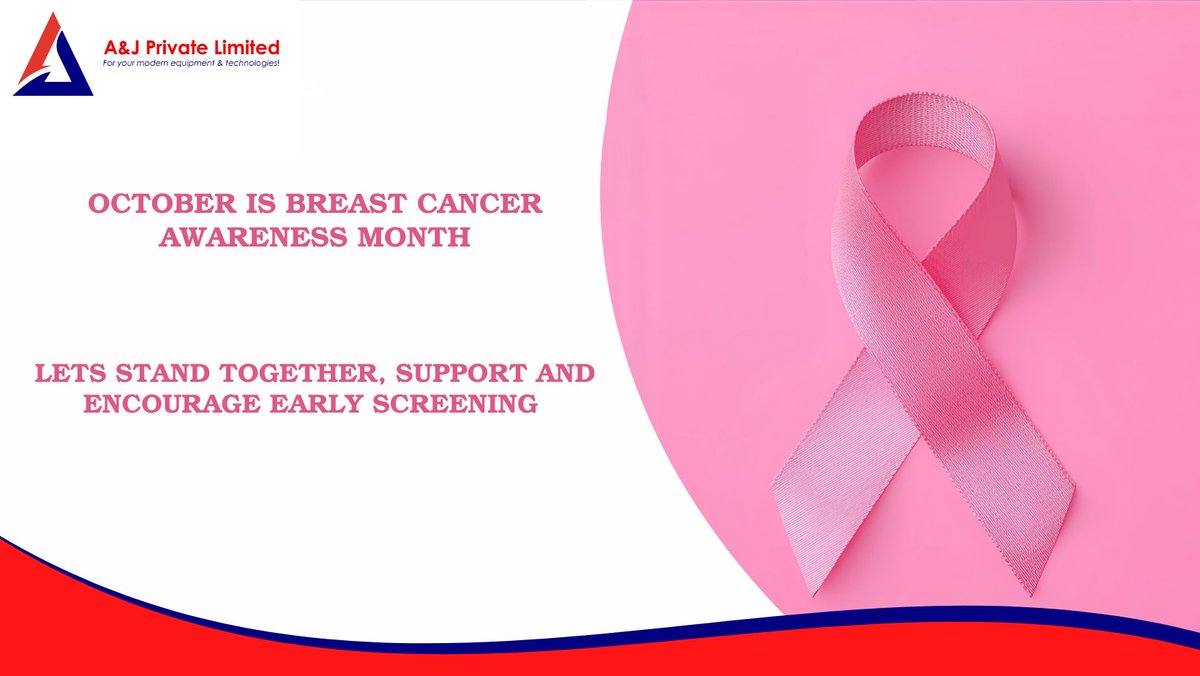 A&J Private Limited
For your modern equipment & technologies!

OCTOBER IS BREAST CANCER AWARENESS MONTH

LETS STAND TOGETHER, SUPPORT AND ENCOURAGE EARLY SCREENING